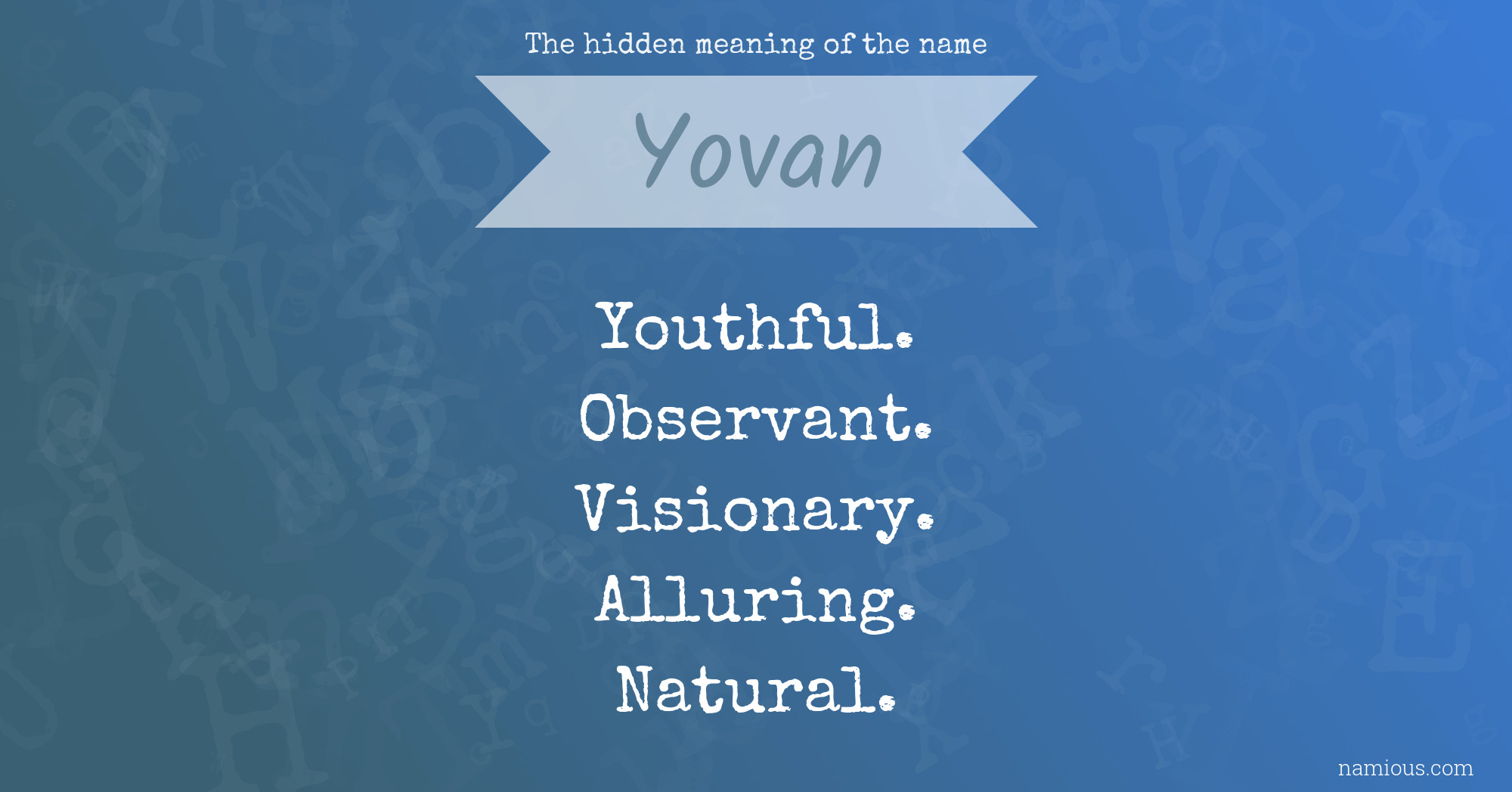 The hidden meaning of the name

Yovan

Youthful.
Observant.
Visionary.
Alluring.
Natural.

namious.com